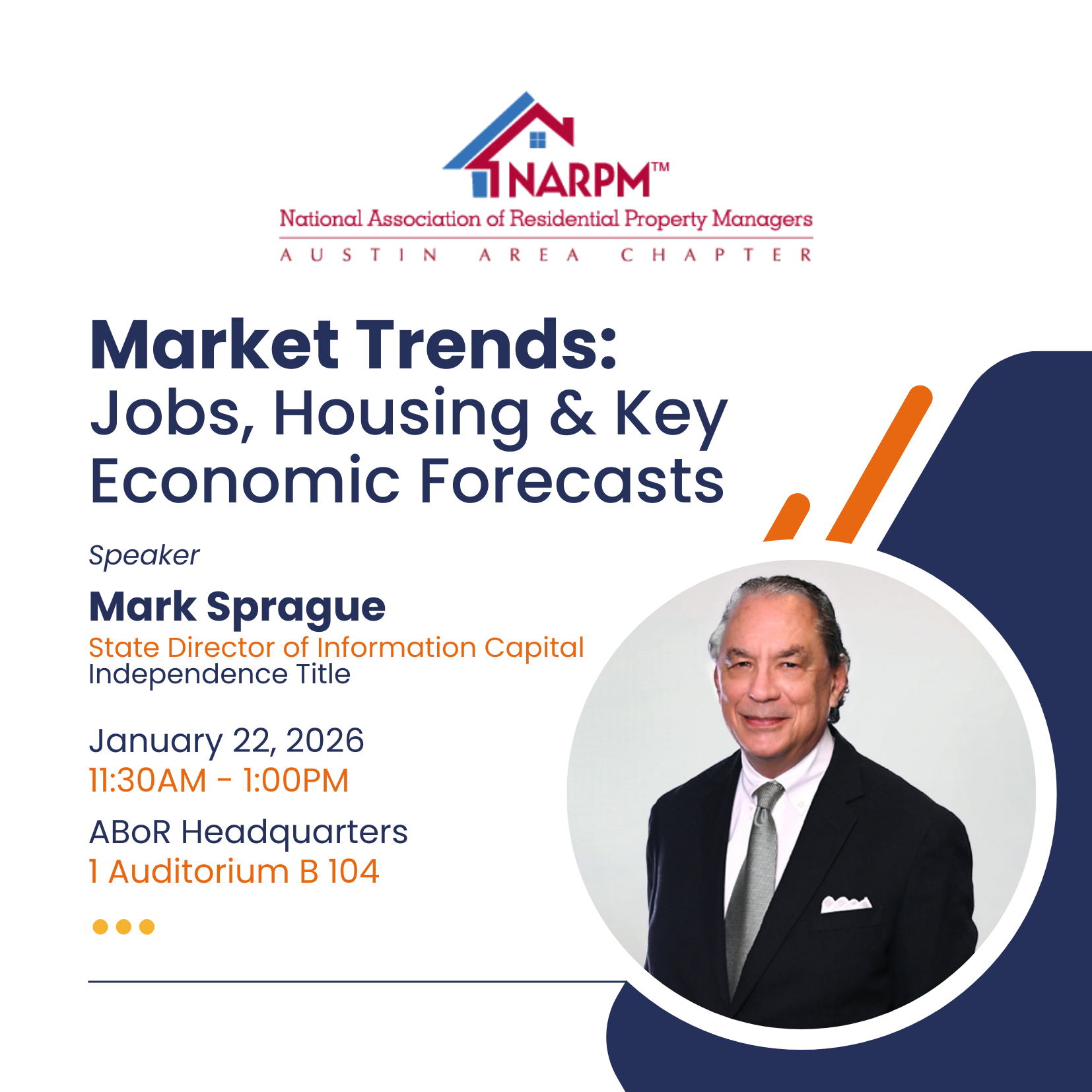 NARPM™
National Association of Residential Property Managers
AUSTIN AREA CHAPTER

Market Trends:
Jobs, Housing & Key Economic Forecasts

Speaker
Mark Sprague
State Director of Information Capital
Independence Title

January 22, 2026
11:30AM - 1:00PM

ABoR Headquarters
1 Auditorium B 104